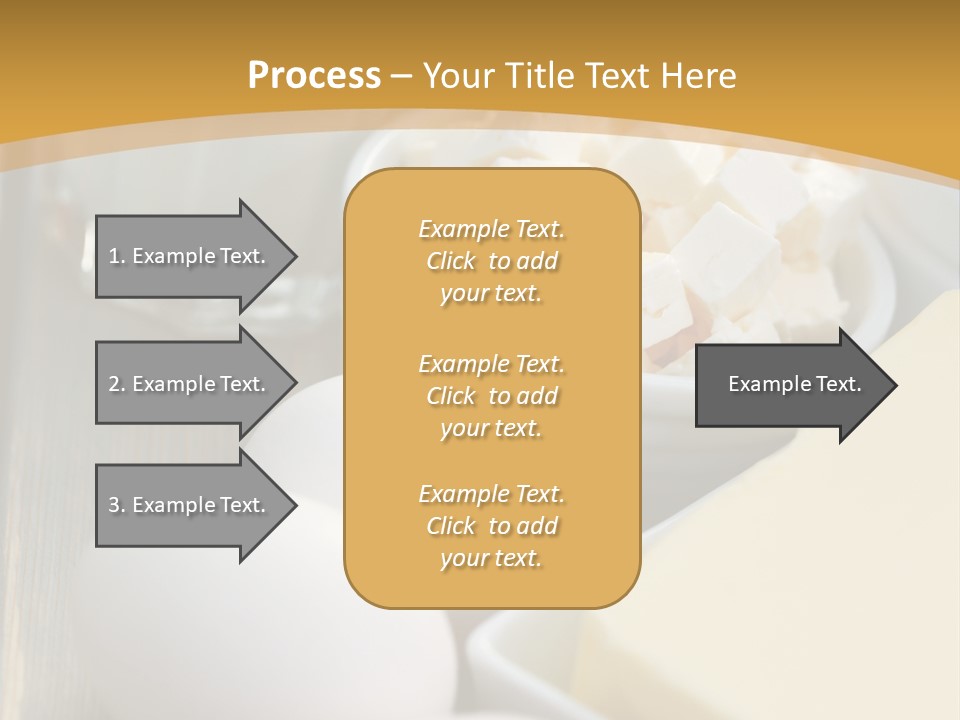 Process – Your Title Text Here

1. Example Text.

2. Example Text.

3. Example Text.

Example Text. Click to add your text.

Example Text. Click to add your text.

Example Text. Click to add your text.

Example Text.